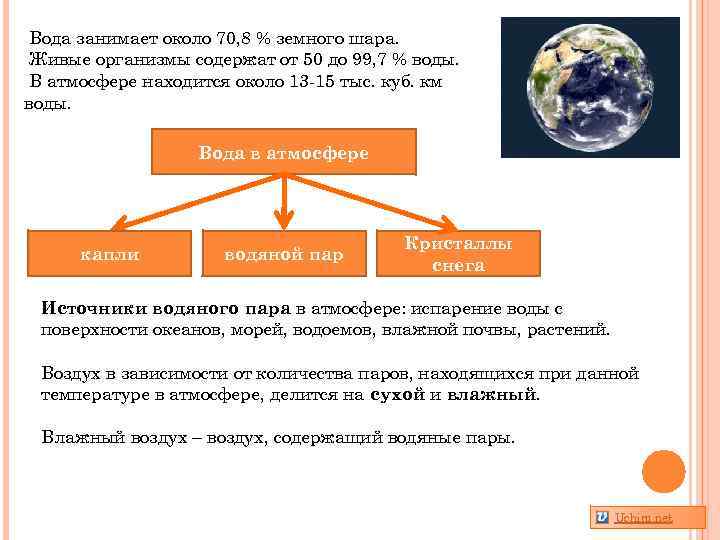 Вода занимает около 70,8 % земного шара.
Живые организмы содержат от 50 до 99,7 % воды.
В атмосфере находится около 13-15 тыс. куб. км воды.

Вода в атмосфере

капли

водяной пар

Кристаллы снега

Источники водяного пара в атмосфере: испарение воды с поверхности океанов, морей, водоемов, влажной почвы, растений.

Воздух в зависимости от количества паров, находящихся при данной температуре в атмосфере, делится на сухой и влажный.

Влажный воздух – воздух, содержащий водяные пары.

Uchim.net